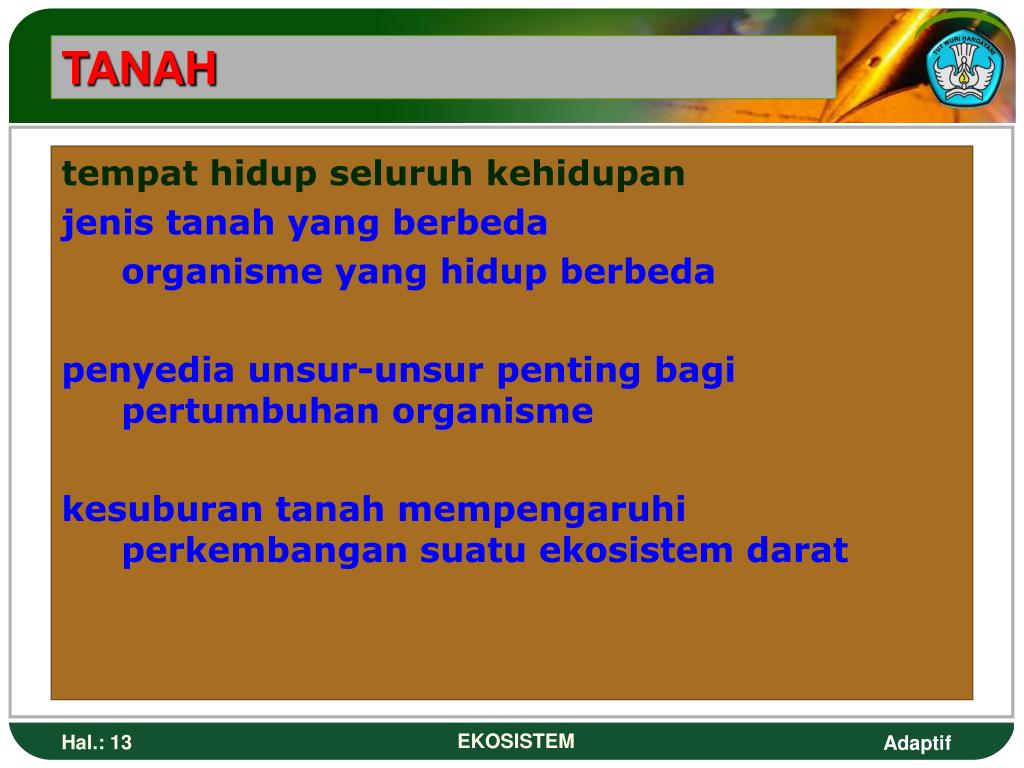 TANAH

TUT WURI HANDAYANI

tempat hidup seluruh kehidupan

jenis tanah yang berbeda
organisme yang hidup berbeda

penyedia unsur-unsur penting bagi pertumbuhan organisme

kesuburan tanah mempengaruhi perkembangan suatu ekosistem darat

Hal.: 13

EKOSISTEM

Adaptif